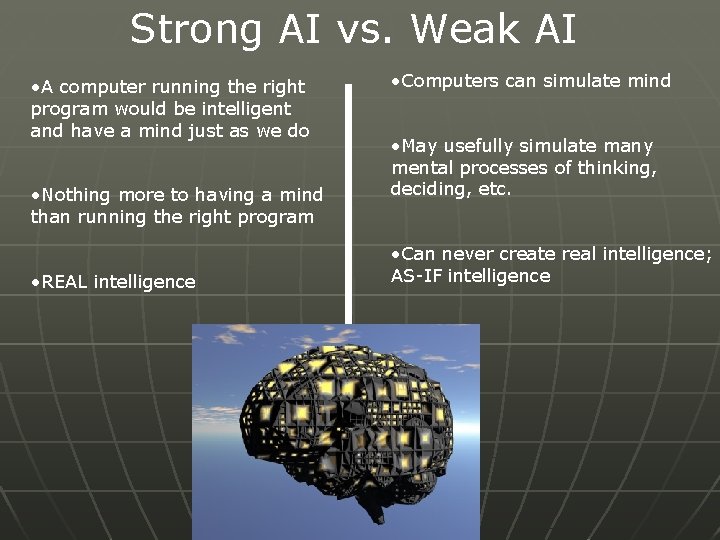 Strong AI vs. Weak AI

•A computer running the right program would be intelligent and have a mind just as we do

•Nothing more to having a mind than running the right program

•REAL intelligence

•Computers can simulate mind

•May usefully simulate many mental processes of thinking, deciding, etc.

•Can never create real intelligence; AS-IF intelligence